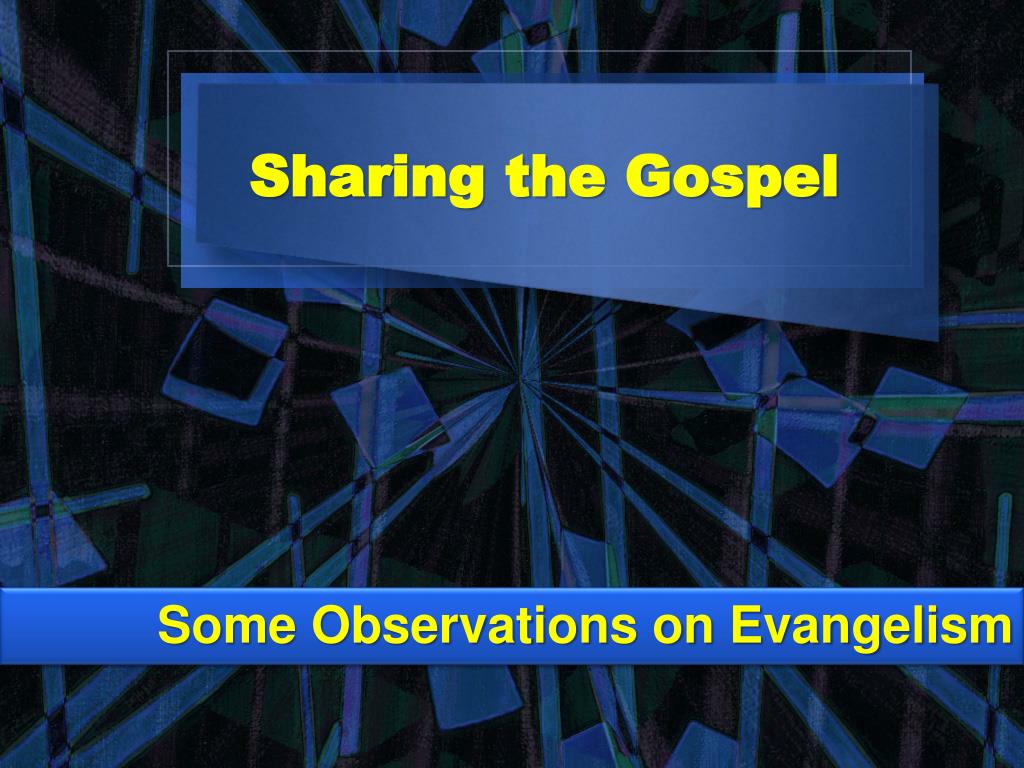 Sharing the Gospel

Some Observations on Evangelism